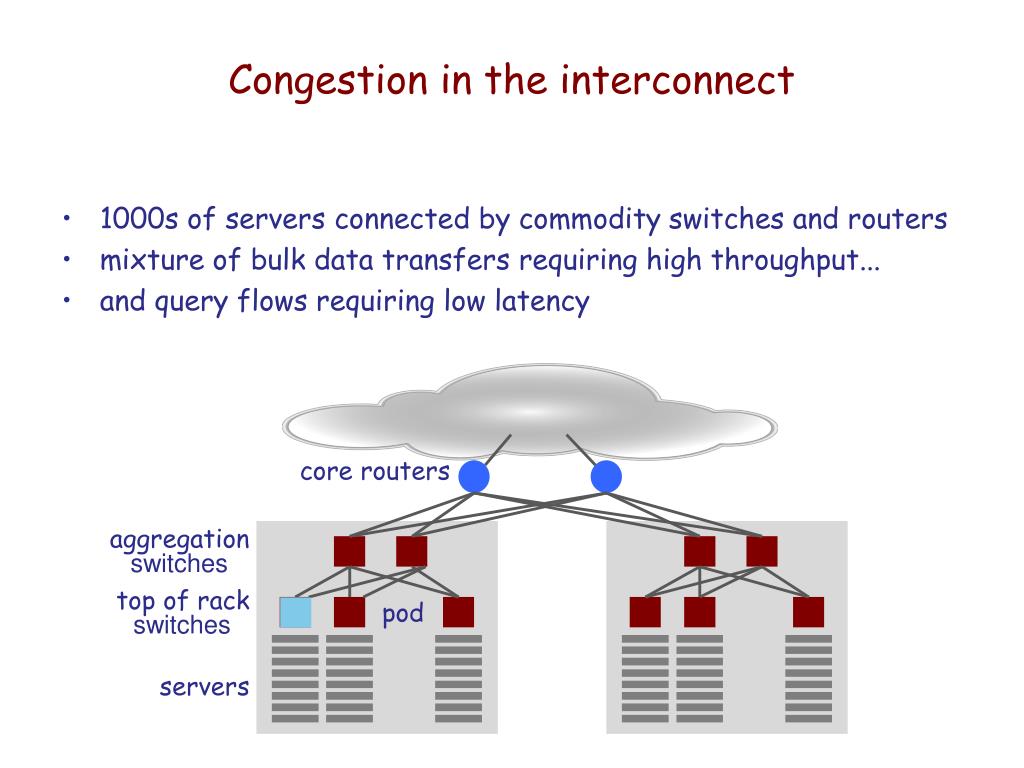 Congestion in the interconnect

• 1000s of servers connected by commodity switches and routers
• mixture of bulk data transfers requiring high throughput...
• and query flows requiring low latency

core routers

aggregation switches

top of rack switches

pod

servers